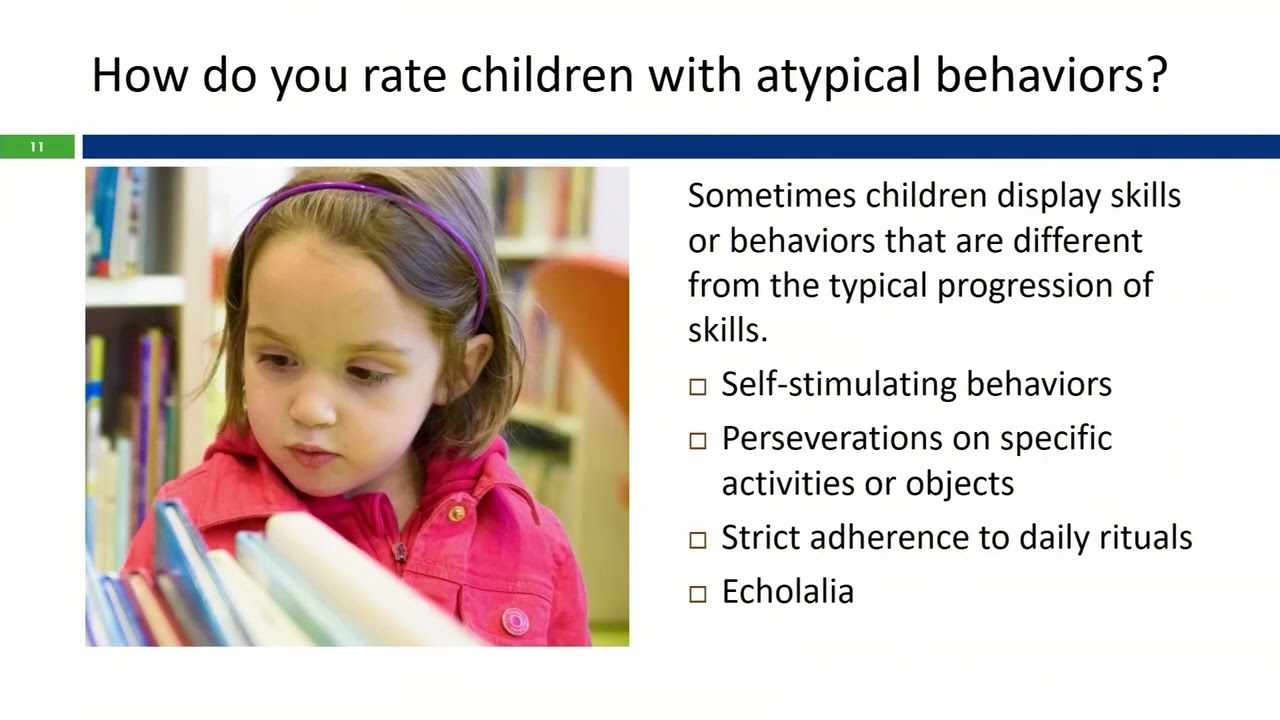 How do you rate children with atypical behaviors?

11

Sometimes children display skills or behaviors that are different from the typical progression of skills.

□ Self-stimulating behaviors

□ Perseverations on specific activities or objects

□ Strict adherence to daily rituals

□ Echolalia